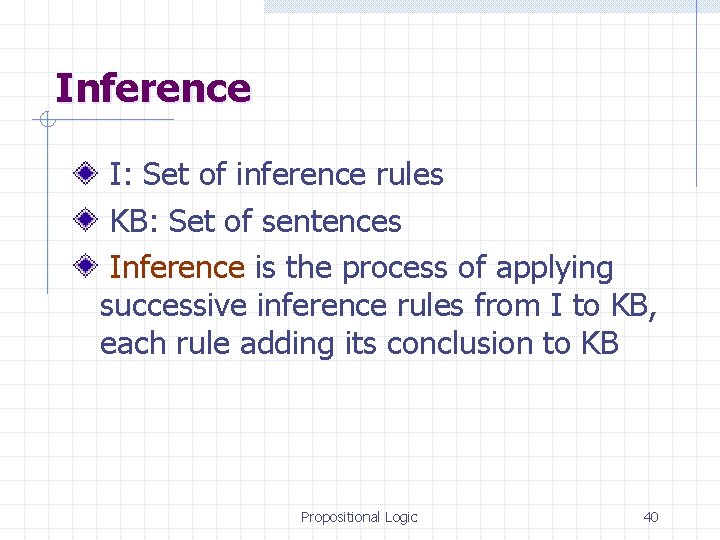 Inference

I: Set of inference rules

KB: Set of sentences

Inference is the process of applying successive inference rules from I to KB, each rule adding its conclusion to KB

Propositional Logic

40